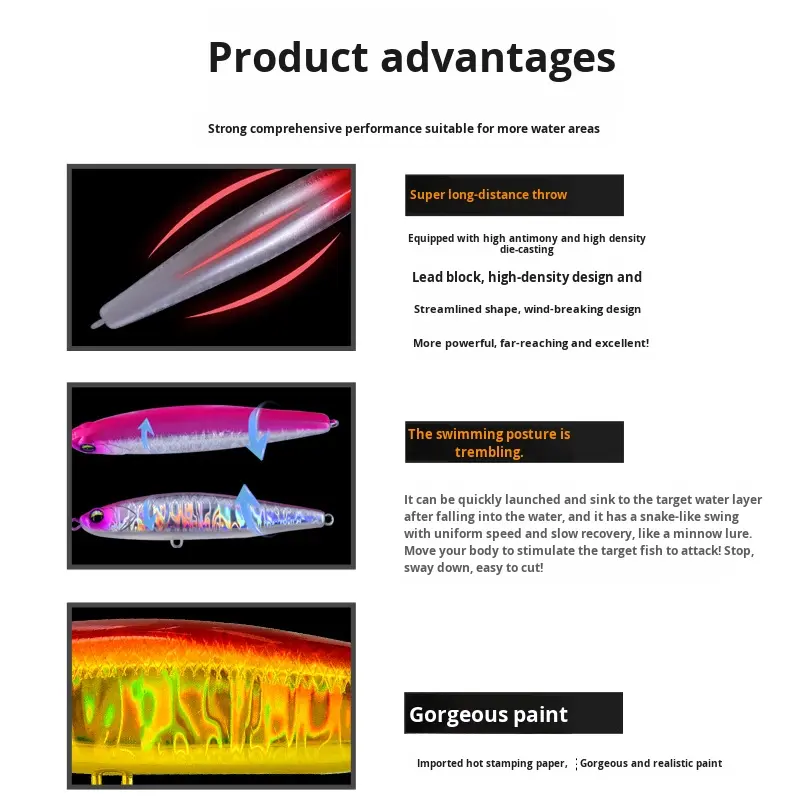 Product advantages

Strong comprehensive performance suitable for more water areas

Super long-distance throw

Equipped with high antimony and high density die-casting

Lead block, high-density design and

Streamlined shape, wind-breaking design

More powerful, far-reaching and excellent!

The swimming posture is trembling.

It can be quickly launched and sink to the target water layer after falling into the water, and it has a snake-like swing with uniform speed and slow recovery, like a minnow lure. Move your body to stimulate the target fish to attack! Stop, sway down, easy to cut!

Gorgeous paint

Imported hot stamping paper, Gorgeous and realistic paint